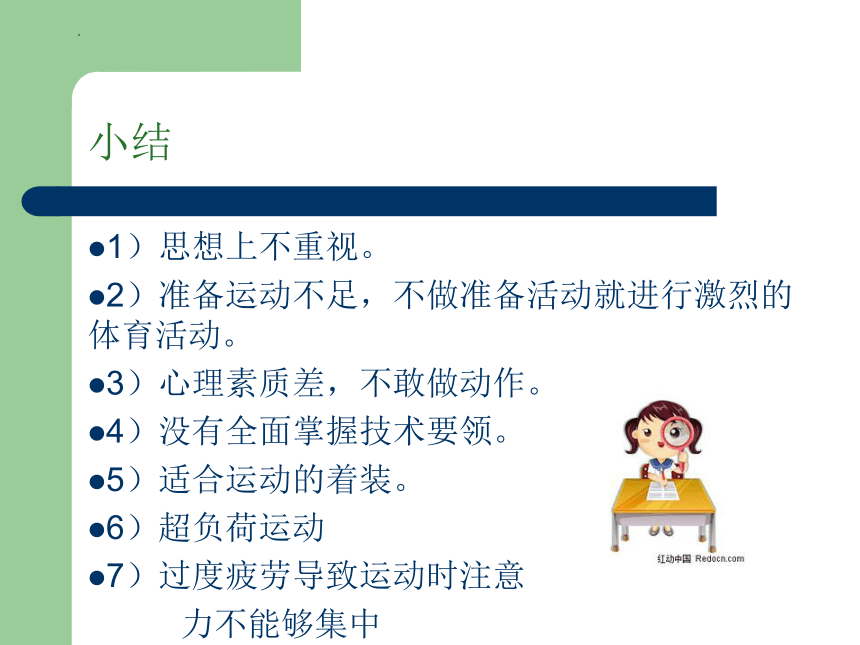 小结

●1）思想上不重视。

●2）准备运动不足，不做准备活动就进行激烈的体育活动。

●3）心理素质差，不敢做动作。

●4）没有全面掌握技术要领。

●5）适合运动的着装。

●6）超负荷运动

●7）过度疲劳导致运动时注意力不能够集中

红动中国 Redocn.com